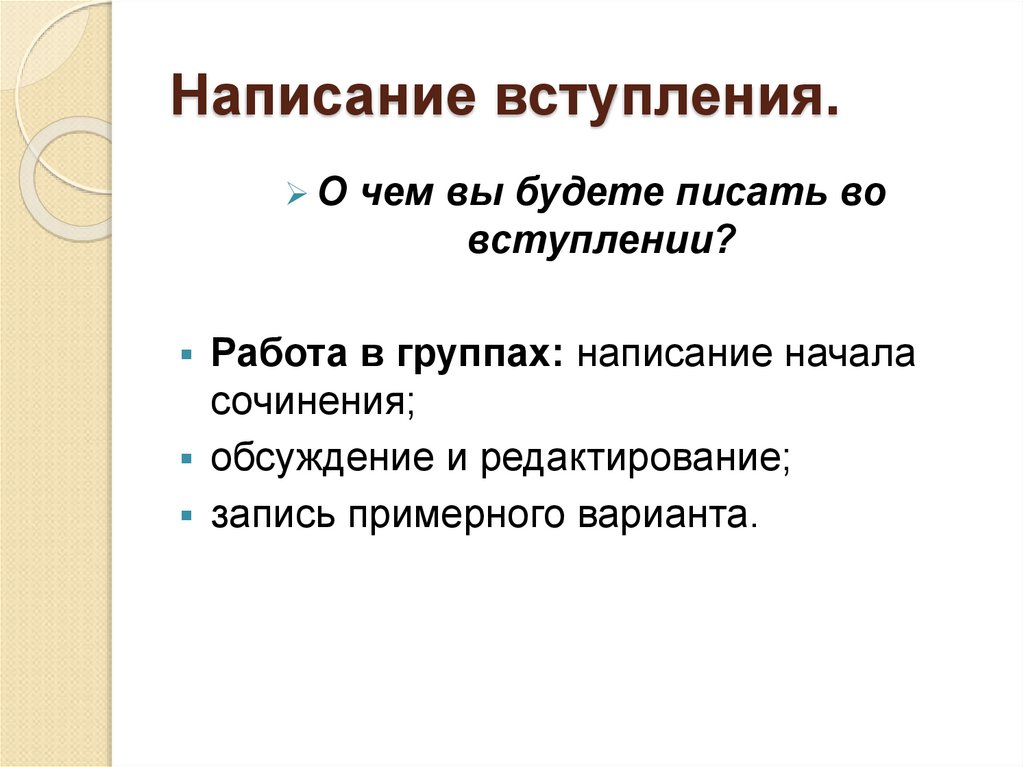 Написание вступления.

О чем вы будете писать во вступлении?

Работа в группах: написание начала сочинения;

обсуждение и редактирование;

запись примерного варианта.